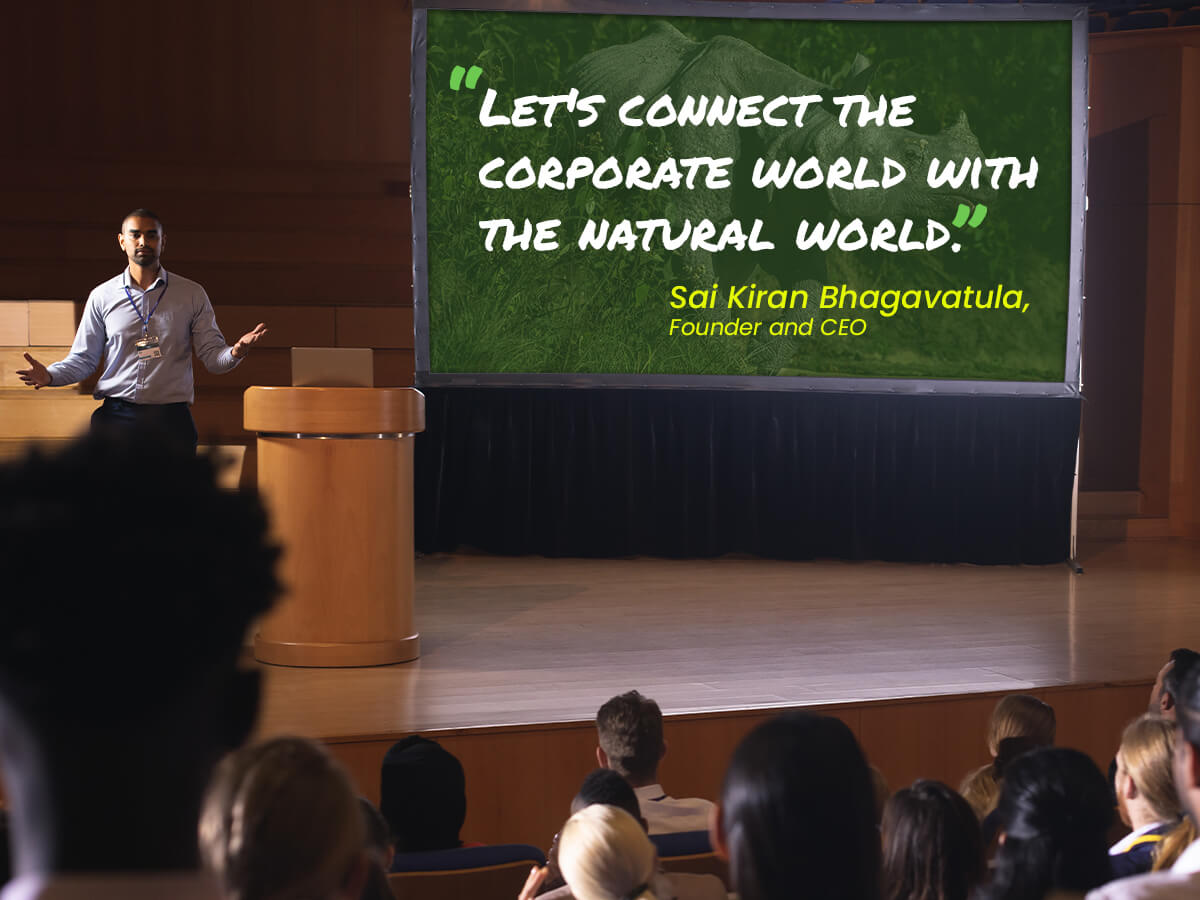 "Let's connect the corporate world with the natural world."
Sai Kiran Bhagavatula,
Founder and CEO